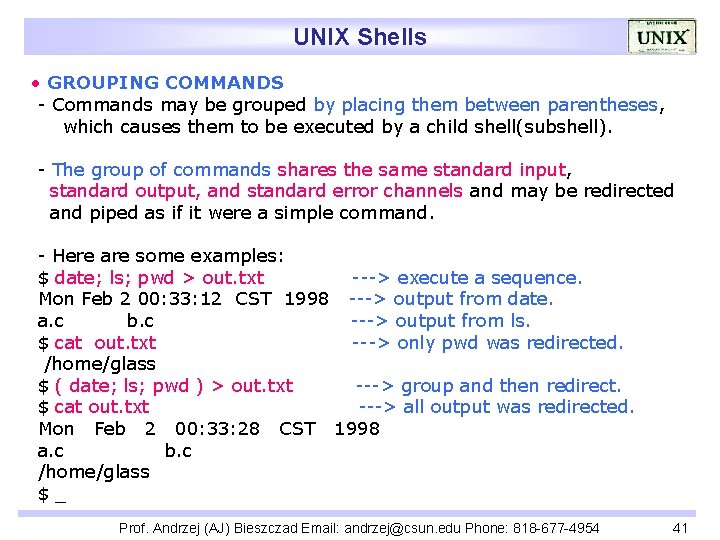 UNIX Shells

UNIX

• GROUPING COMMANDS
- Commands may be grouped by placing them between parentheses, which causes them to be executed by a child shell(subshell).

- The group of commands shares the same standard input, standard output, and standard error channels and may be redirected and piped as if it were a simple command.

- Here are some examples:
$ date; ls; pwd > out.txt ---> execute a sequence.
Mon Feb 2 00:33:12 CST 1998 ---> output from date.
a.c b.c ---> output from ls.
$ cat out.txt ---> only pwd was redirected.
/home/glass
$ ( date; ls; pwd ) > out.txt ---> group and then redirect.
$ cat out.txt ---> all output was redirected.
Mon Feb 2 00:33:28 CST 1998
a.c b.c
/home/glass
$ _

Prof. Andrzej (AJ) Bieszczad Email: andrzej@csun.edu Phone: 818-677-4954 41